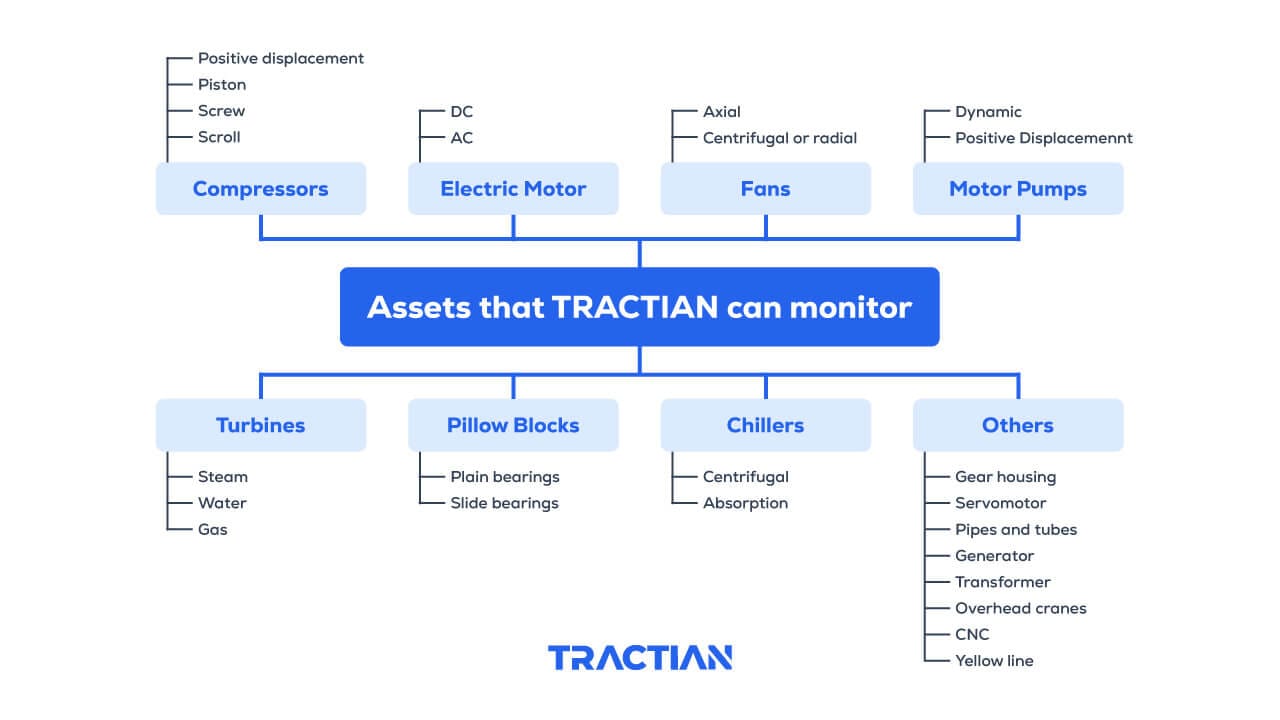 Positive displacement
Piston
Screw
Scroll

Compressors

DC
AC

Electric Motor

Axial
Centrifugal or radial

Fans

Dynamic
Positive Displacemennt

Motor Pumps

Assets that TRACTIAN can monitor

Turbines

Steam
Water
Gas

Pillow Blocks

Plain bearings
Slide bearings

Chillers

Centrifugal
Absorption

Others

Gear housing
Servomotor
Pipes and tubes
Generator
Transformer
Overhead cranes
CNC
Yellow line

TRACTIAN